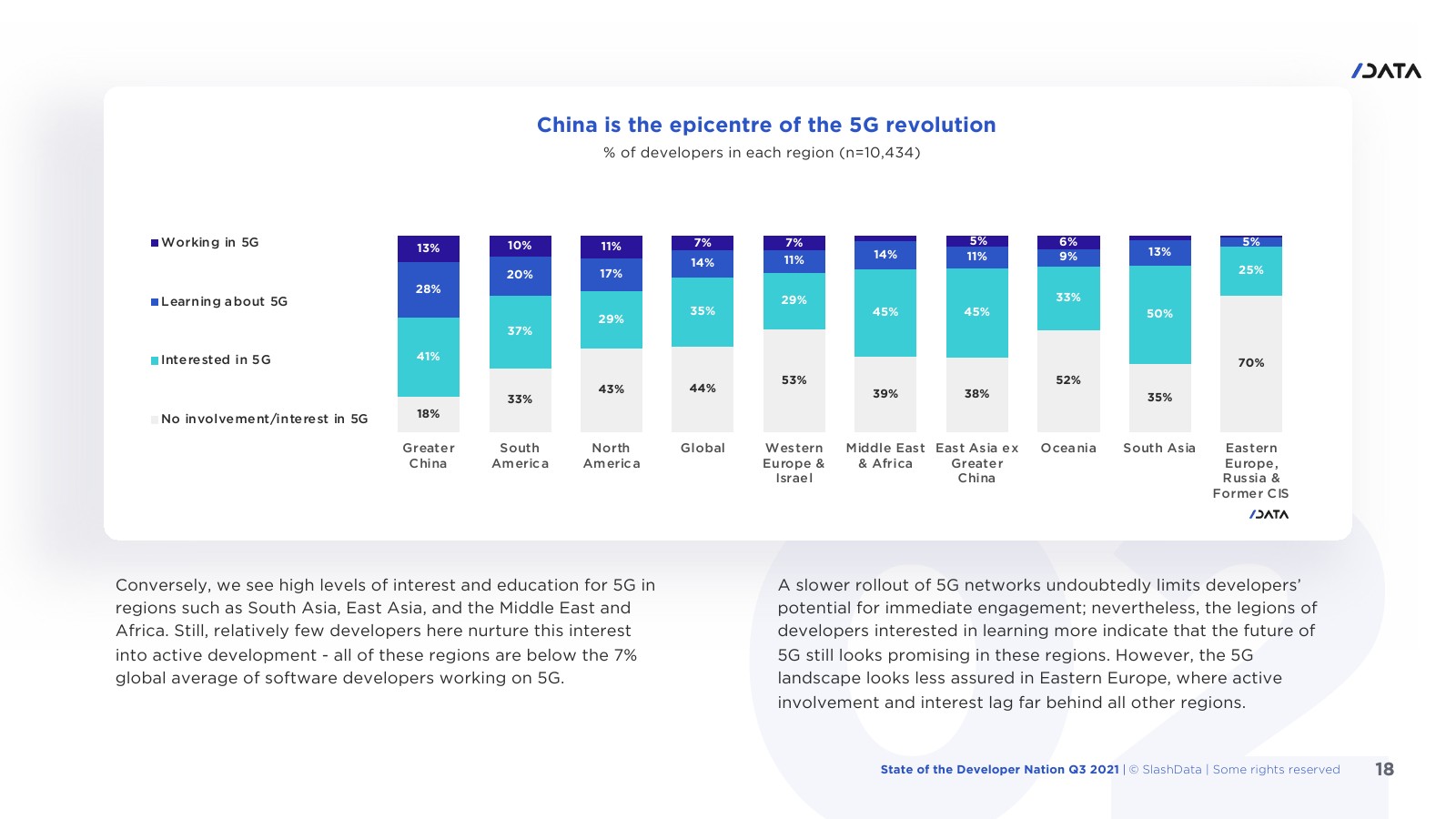 /DATA

China is the epicentre of the 5G revolution
% of developers in each region (n=10,434)

Working in 5G
Learning about 5G
Interested in 5G
No involvement/interest in 5G

| | Greater China | South America | North America | Global | Western Europe & Israel | Middle East & Africa | East Asia ex Greater China | Oceania | South Asia | Eastern Europe, Russia & Former CIS |
|---|---|---|---|---|---|---|---|---|---|---|
| Working in 5G | 13% | 10% | 11% | 7% | 7% | | 5% | 6% | | |
| Learning about 5G | 28% | 20% | 17% | 14% | 11% | 14% | 11% | 9% | 13% | 5% |
| Interested in 5G | 41% | 37% | 29% | 35% | 29% | 45% | 45% | 33% | 50% | 25% |
| No involvement/interest in 5G | 18% | 33% | 43% | 44% | 53% | 39% | 38% | 52% | 35% | 70% |

/DATA

Conversely, we see high levels of interest and education for 5G in regions such as South Asia, East Asia, and the Middle East and Africa. Still, relatively few developers here nurture this interest into active development - all of these regions are below the 7% global average of software developers working on 5G.

A slower rollout of 5G networks undoubtedly limits developers' potential for immediate engagement; nevertheless, the legions of developers interested in learning more indicate that the future of 5G still looks promising in these regions. However, the 5G landscape looks less assured in Eastern Europe, where active involvement and interest lag far behind all other regions.

State of the Developer Nation Q3 2021 | © SlashData | Some rights reserved 18